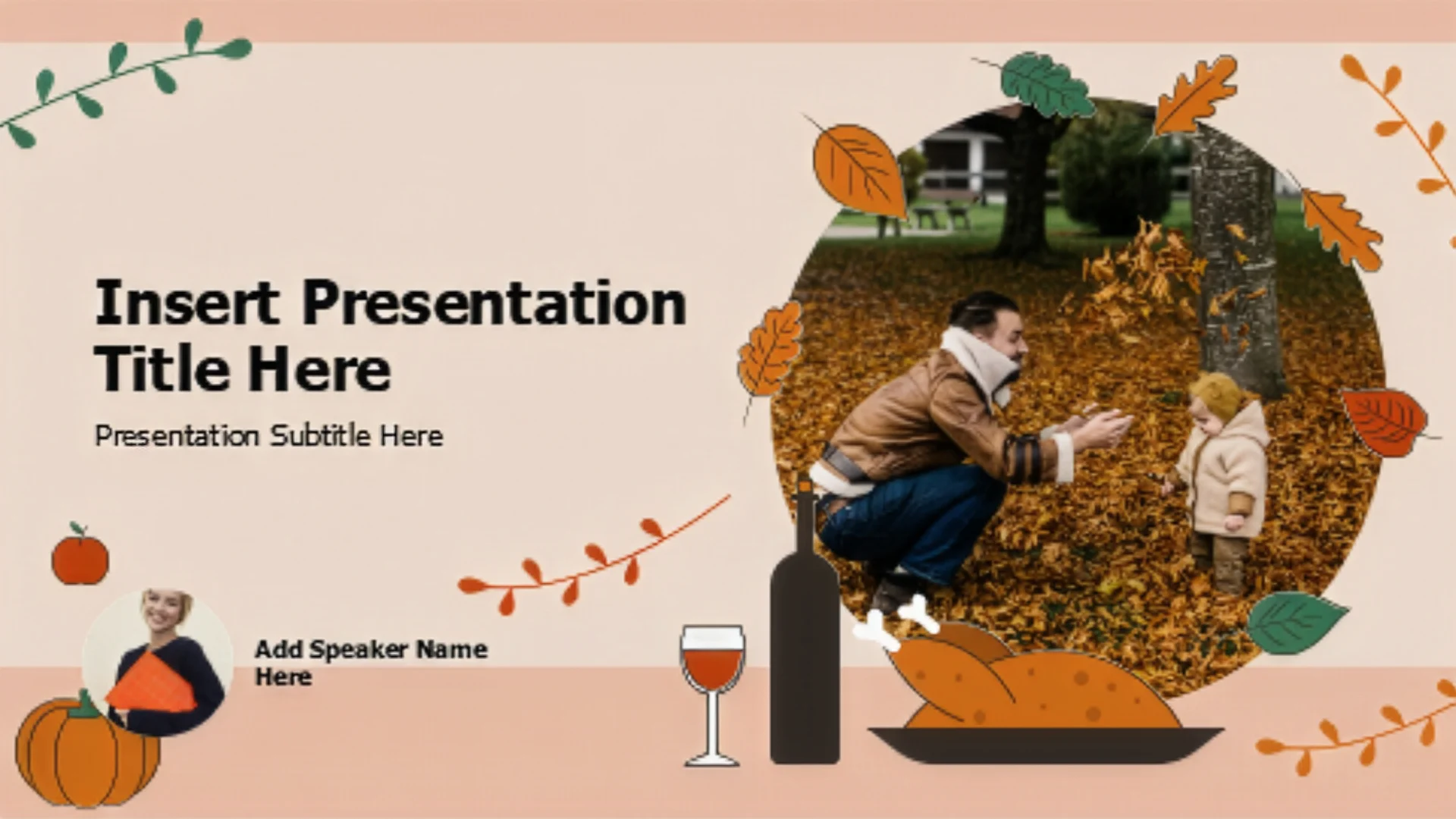 Insert Presentation Title Here

Presentation Subtitle Here

Add Speaker Name Here